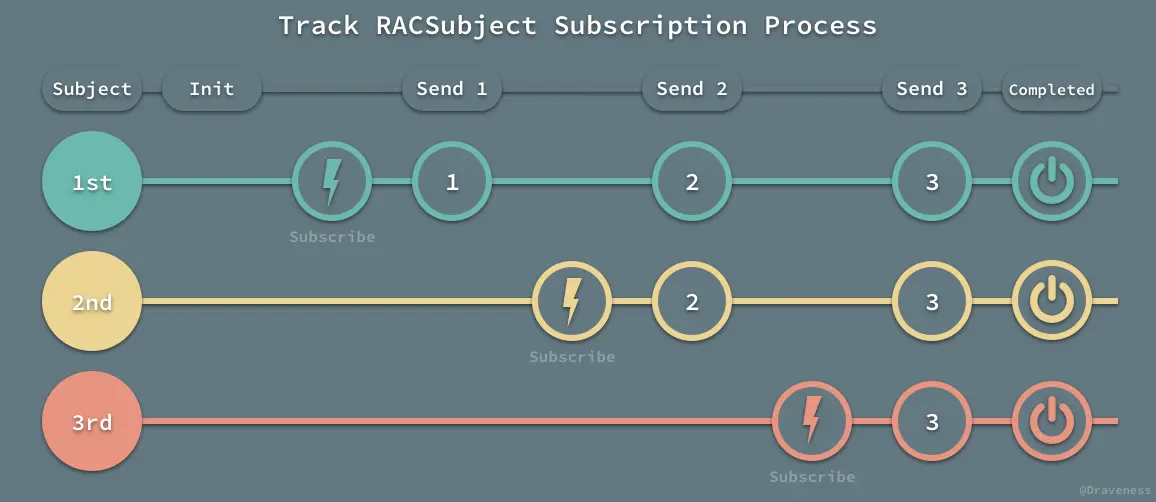 Track RACSubject Subscription Process

Subject Init Send 1 Send 2 Send 3 Completed

1st Subscribe 1 2 3

2nd Subscribe 2 3

3rd Subscribe 3

@Draveness